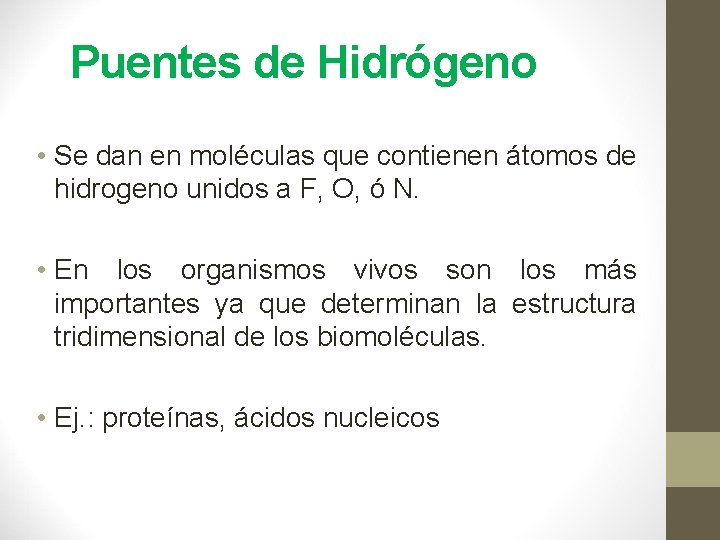 Puentes de Hidrógeno

• Se dan en moléculas que contienen átomos de hidrogeno unidos a F, O, ó N.

• En los organismos vivos son los más importantes ya que determinan la estructura tridimensional de los biomoléculas.

• Ej.: proteínas, ácidos nucleicos